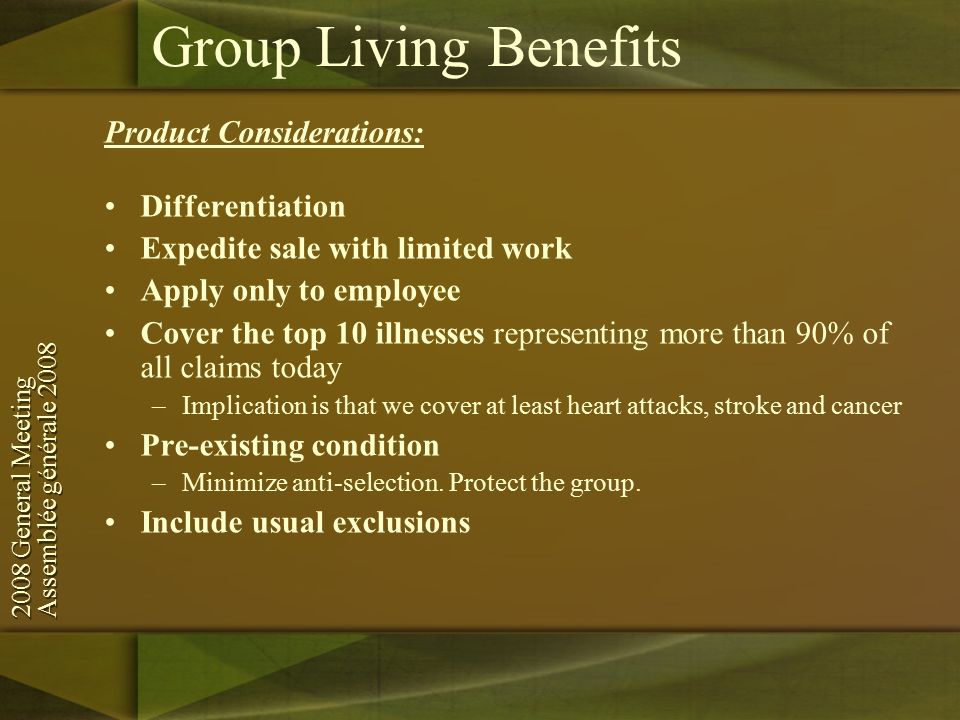 Group Living Benefits

Product Considerations:

• Differentiation
• Expedite sale with limited work
• Apply only to employee
• Cover the top 10 illnesses representing more than 90% of all claims today
– Implication is that we cover at least heart attacks, stroke and cancer
• Pre-existing condition
– Minimize anti-selection. Protect the group.
• Include usual exclusions

2008 General Meeting
Assemblée générale 2008